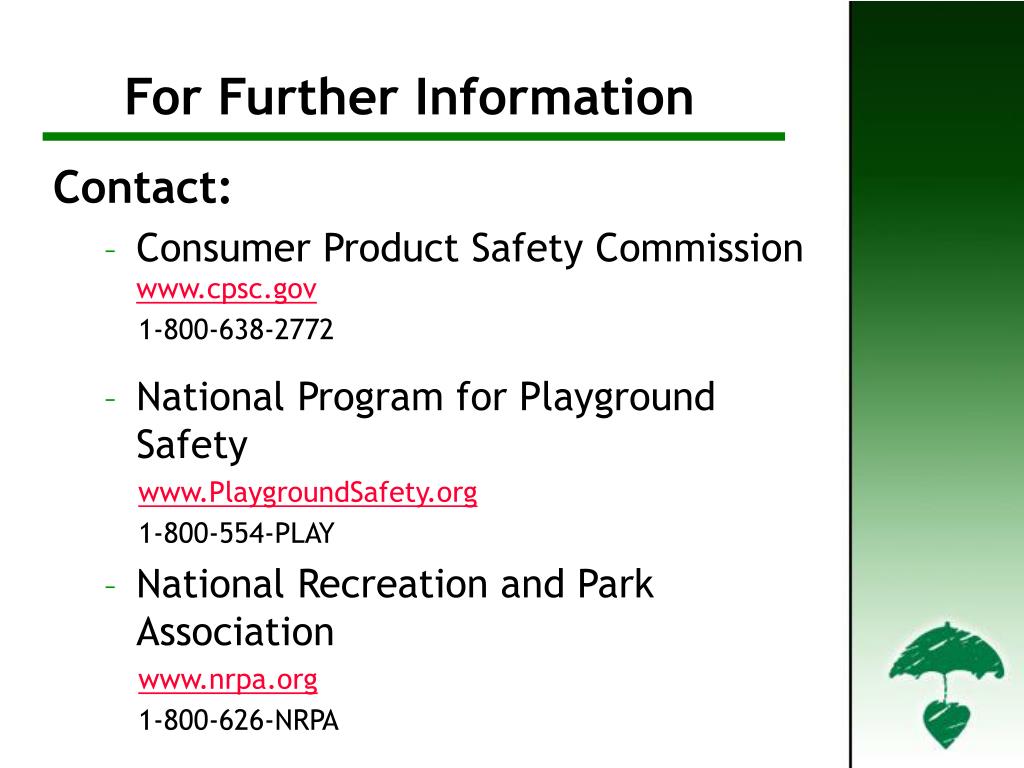 For Further Information

Contact:

- Consumer Product Safety Commission
www.cpsc.gov
1-800-638-2772

- National Program for Playground Safety
www.PlaygroundSafety.org
1-800-554-PLAY

- National Recreation and Park Association
www.nrpa.org
1-800-626-NRPA